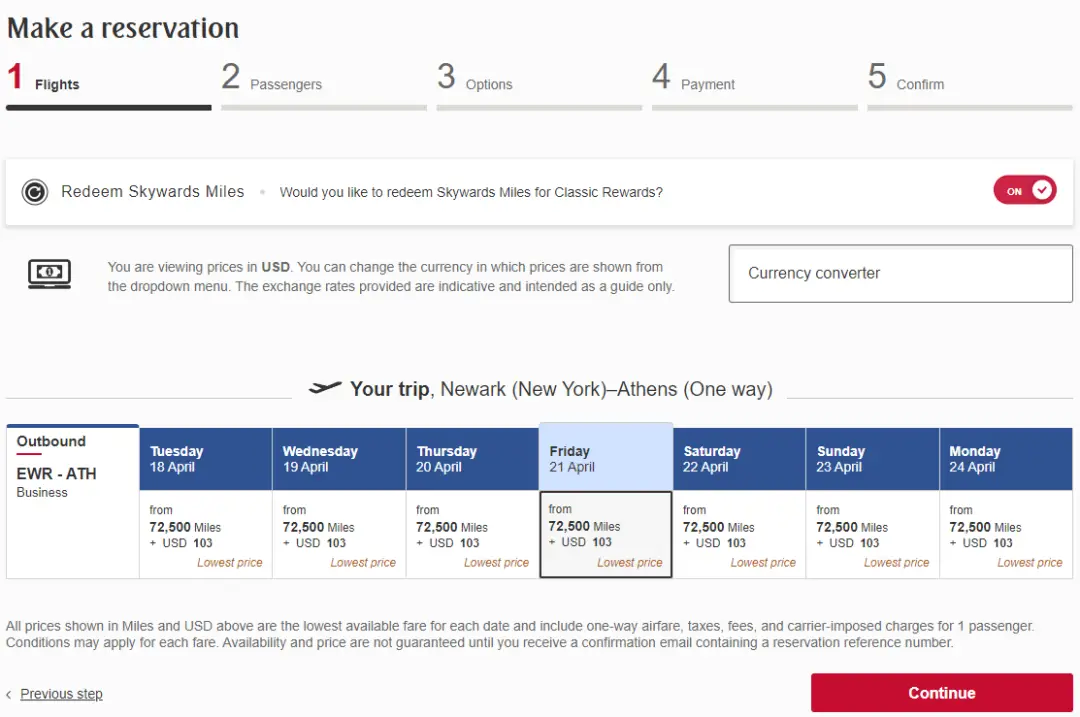 Make a reservation

1 Flights 2 Passengers 3 Options 4 Payment 5 Confirm

Redeem Skywards Miles • Would you like to redeem Skywards Miles for Classic Rewards? ON

You are viewing prices in USD. You can change the currency in which prices are shown from the dropdown menu. The exchange rates provided are indicative and intended as a guide only.

Currency converter

Your trip, Newark (New York)–Athens (One way)

| Outbound EWR - ATH Business | Tuesday 18 April | Wednesday 19 April | Thursday 20 April | Friday 21 April | Saturday 22 April | Sunday 23 April | Monday 24 April |
|---|---|---|---|---|---|---|---|
| | from 72,500 Miles + USD 103 Lowest price | from 72,500 Miles + USD 103 Lowest price | from 72,500 Miles + USD 103 Lowest price | from 72,500 Miles + USD 103 Lowest price | from 72,500 Miles + USD 103 Lowest price | from 72,500 Miles + USD 103 Lowest price | from 72,500 Miles + USD 103 Lowest price |

All prices shown in Miles and USD above are the lowest available fare for each date and include one-way airfare, taxes, fees, and carrier-imposed charges for 1 passenger. Conditions may apply for each fare. Availability and price are not guaranteed until you receive a confirmation email containing a reservation reference number.

‹ Previous step

Continue